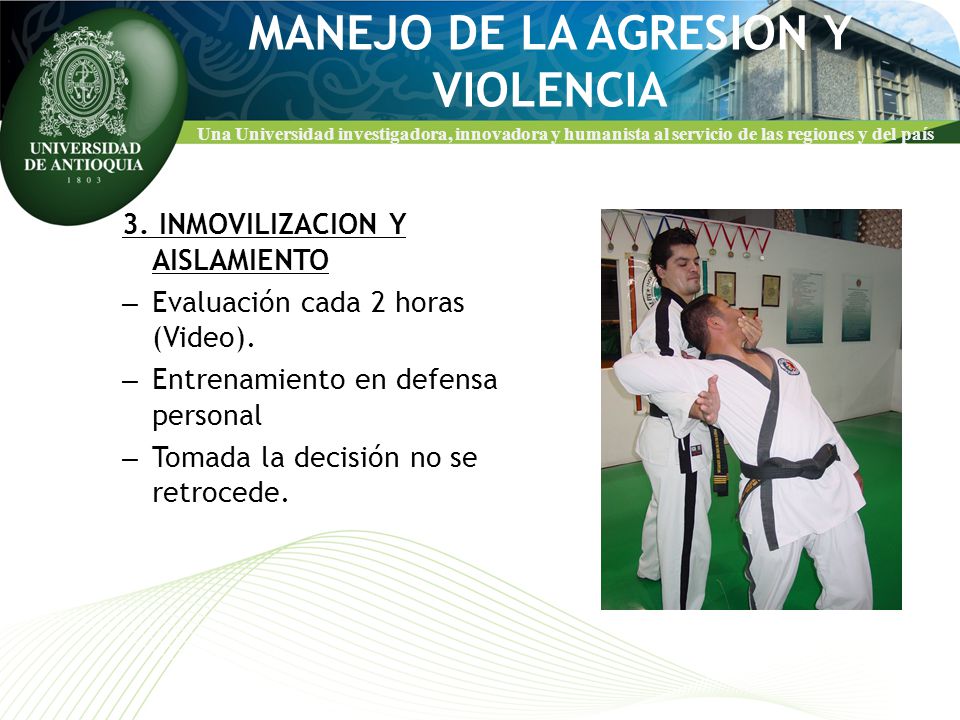 UNIVERSIDAD DE ANTIOQUIA
1 8 0 3

MANEJO DE LA AGRESION Y VIOLENCIA

Una Universidad investigadora, innovadora y humanista al servicio de las regiones y del país

3. INMOVILIZACION Y AISLAMIENTO
– Evaluación cada 2 horas (Video).
– Entrenamiento en defensa personal
– Tomada la decisión no se retrocede.